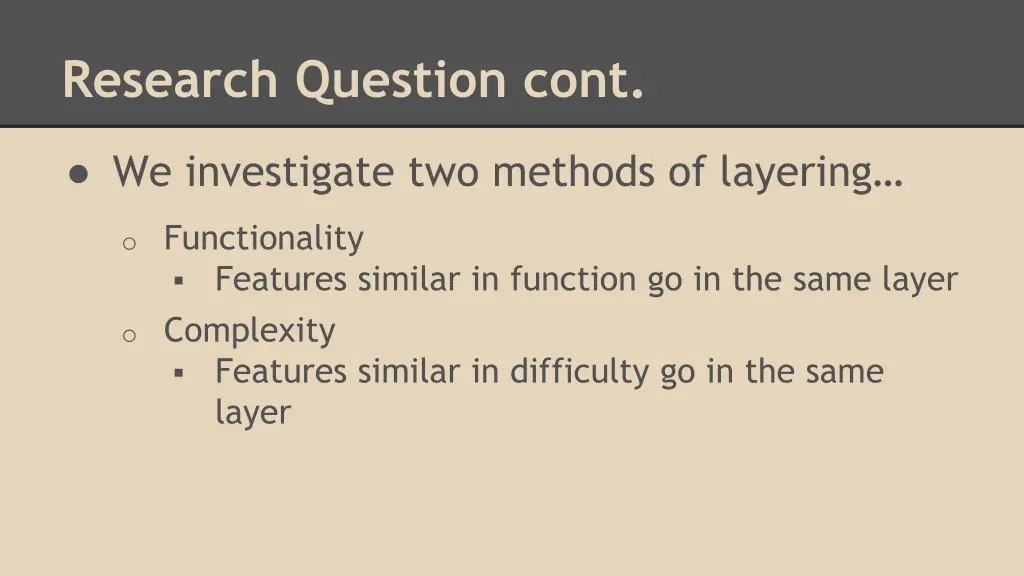 Research Question cont.

● We investigate two methods of layering…

○ Functionality

▪ Features similar in function go in the same layer

○ Complexity

▪ Features similar in difficulty go in the same layer